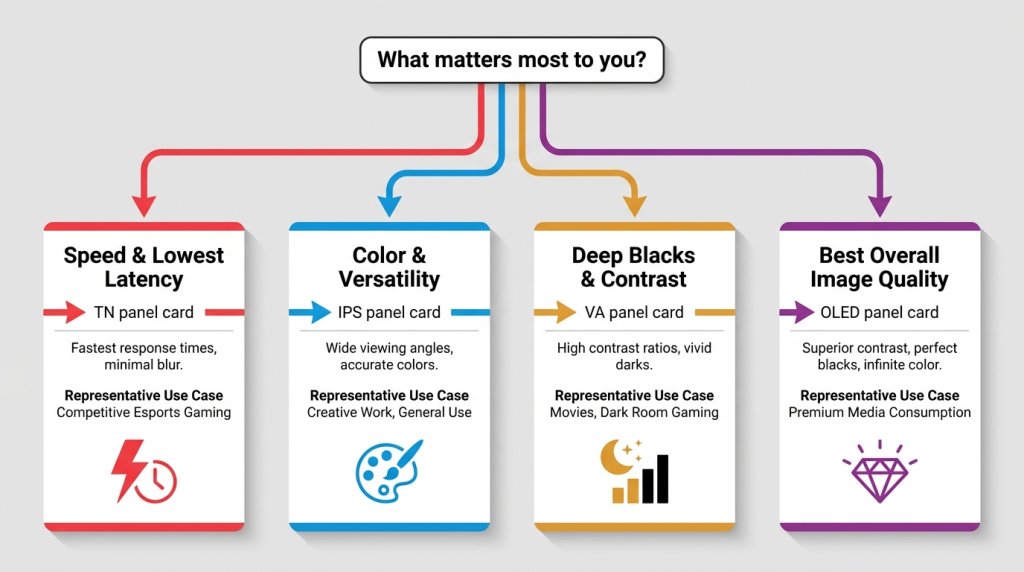 What matters most to you?

Speed & Lowest Latency

TN panel card

Fastest response times, minimal blur.

Representative Use Case
Competitive Esports Gaming

Color & Versatility

IPS panel card

Wide viewing angles, accurate colors.

Representative Use Case
Creative Work, General Use

Deep Blacks & Contrast

VA panel card

High contrast ratios, vivid darks.

Representative Use Case
Movies, Dark Room Gaming

Best Overall Image Quality

OLED panel card

Superior contrast, perfect blacks, infinite color.

Representative Use Case
Premium Media Consumption